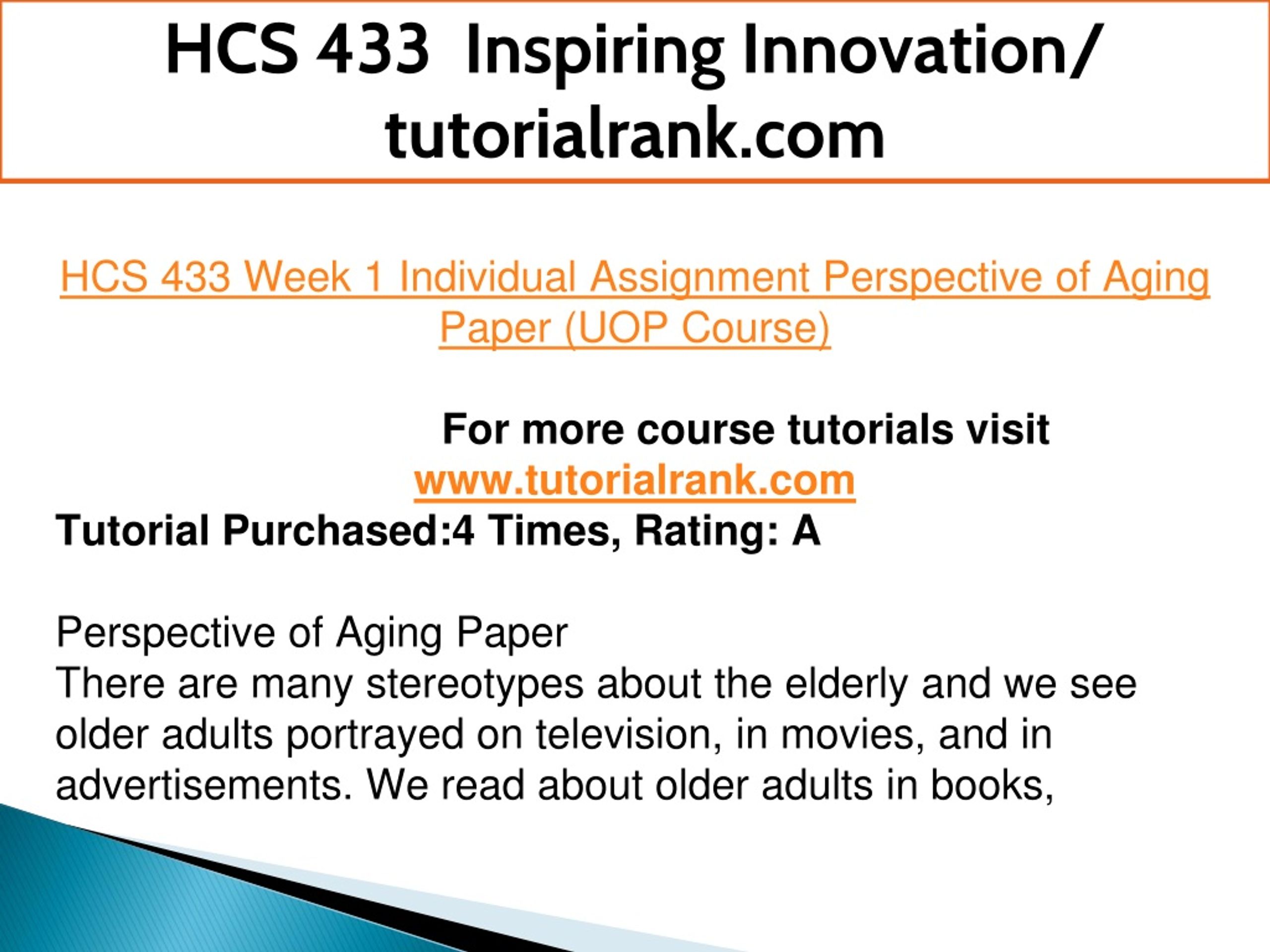 HCS 433 Inspiring Innovation/ tutorialrank.com

HCS 433 Week 1 Individual Assignment Perspective of Aging Paper (UOP Course)

For more course tutorials visit
www.tutorialrank.com
Tutorial Purchased:4 Times, Rating: A

Perspective of Aging Paper
There are many stereotypes about the elderly and we see older adults portrayed on television, in movies, and in advertisements. We read about older adults in books,